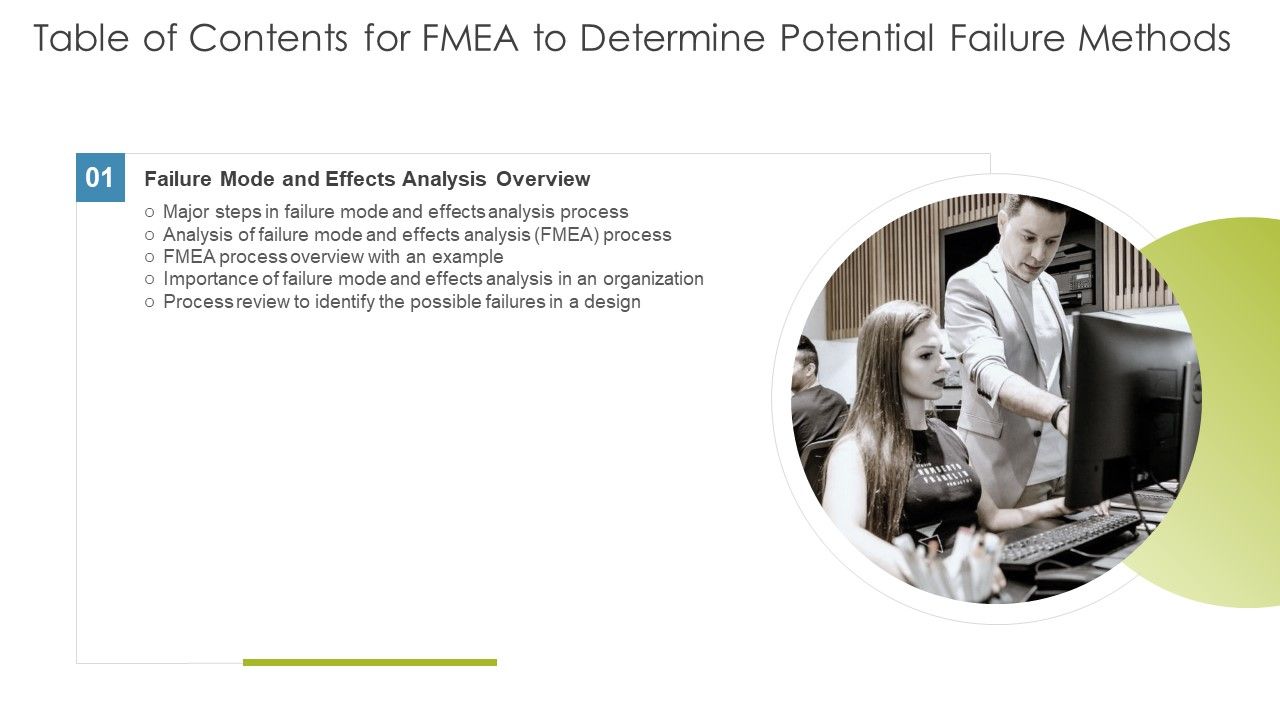 Table of Contents for FMEA to Determine Potential Failure Methods

01

Failure Mode and Effects Analysis Overview

○ Major steps in failure mode and effects analysis process
○ Analysis of failure mode and effects analysis (FMEA) process
○ FMEA process overview with an example
○ Importance of failure mode and effects analysis in an organization
○ Process review to identify the possible failures in a design